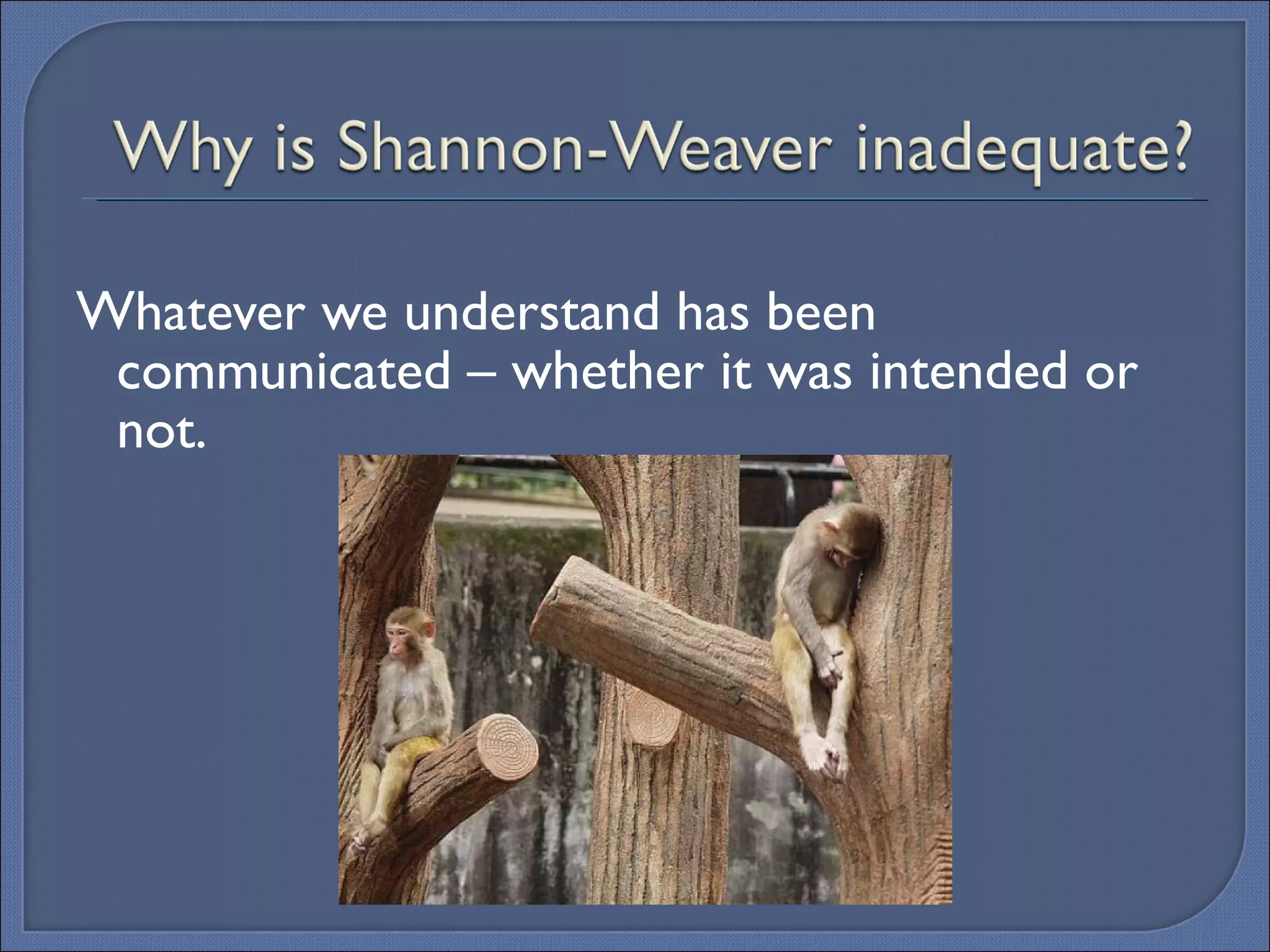 Why is Shannon-Weaver inadequate?

Whatever we understand has been communicated – whether it was intended or not.